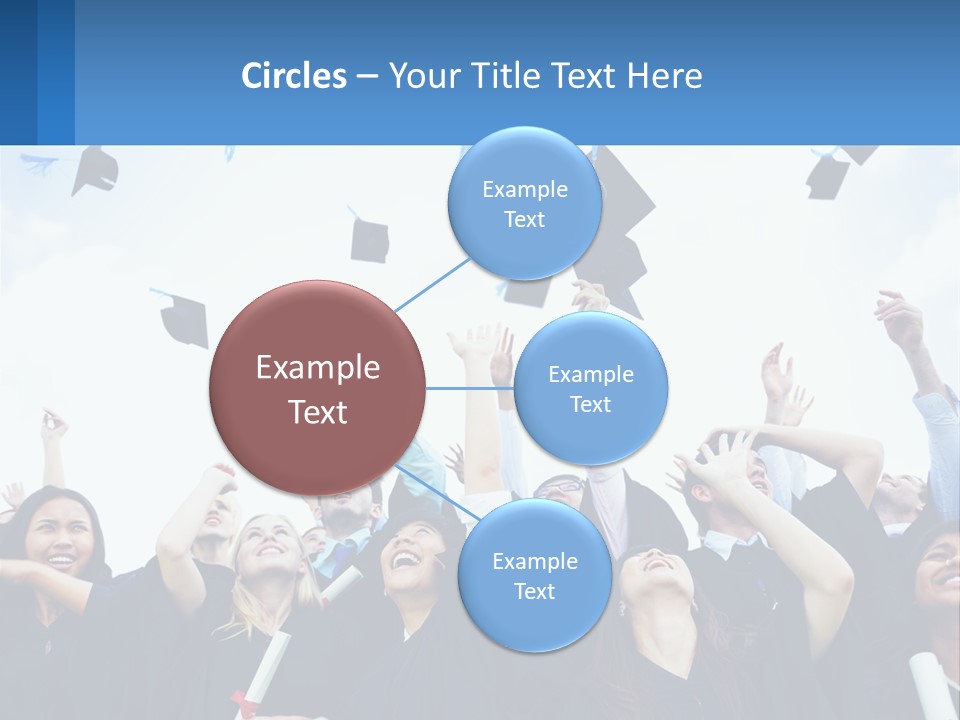 Circles – Your Title Text Here

Example Text

Example Text

Example Text

Example Text